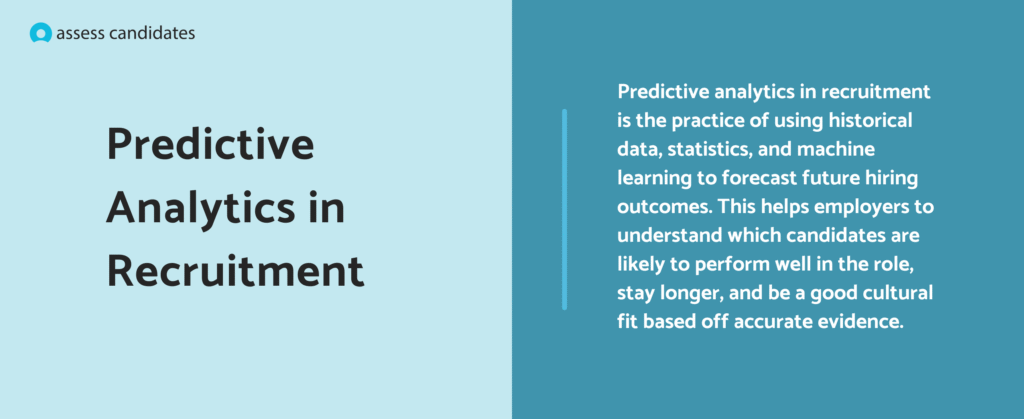 assess candidates

Predictive Analytics in Recruitment

Predictive analytics in recruitment is the practice of using historical data, statistics, and machine learning to forecast future hiring outcomes. This helps employers to understand which candidates are likely to perform well in the role, stay longer, and be a good cultural fit based off accurate evidence.